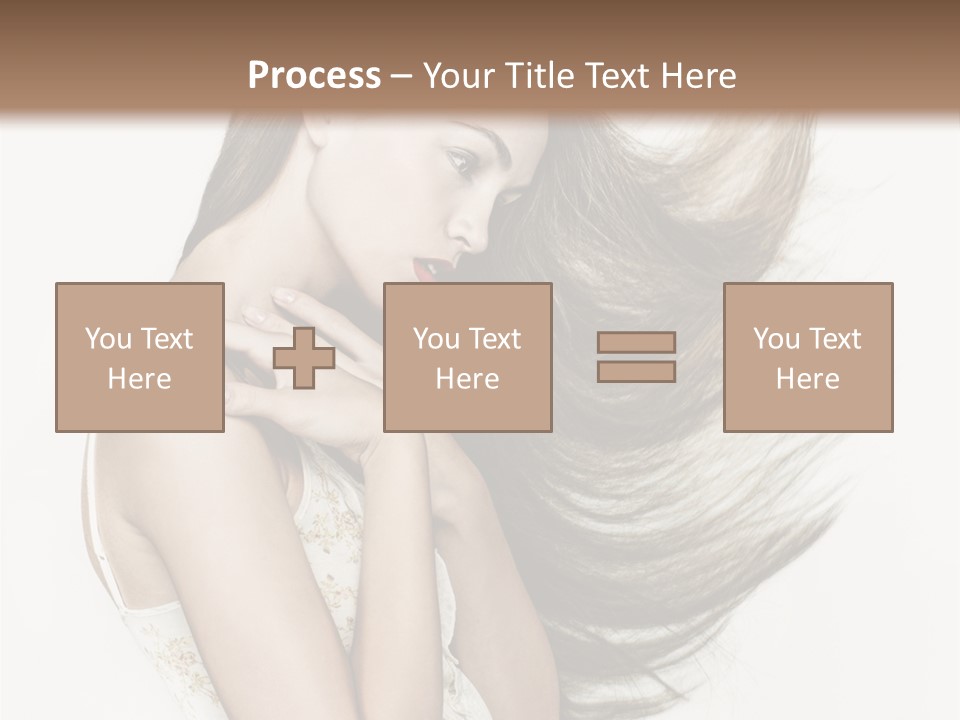 Process – Your Title Text Here

You Text Here

You Text Here

You Text Here